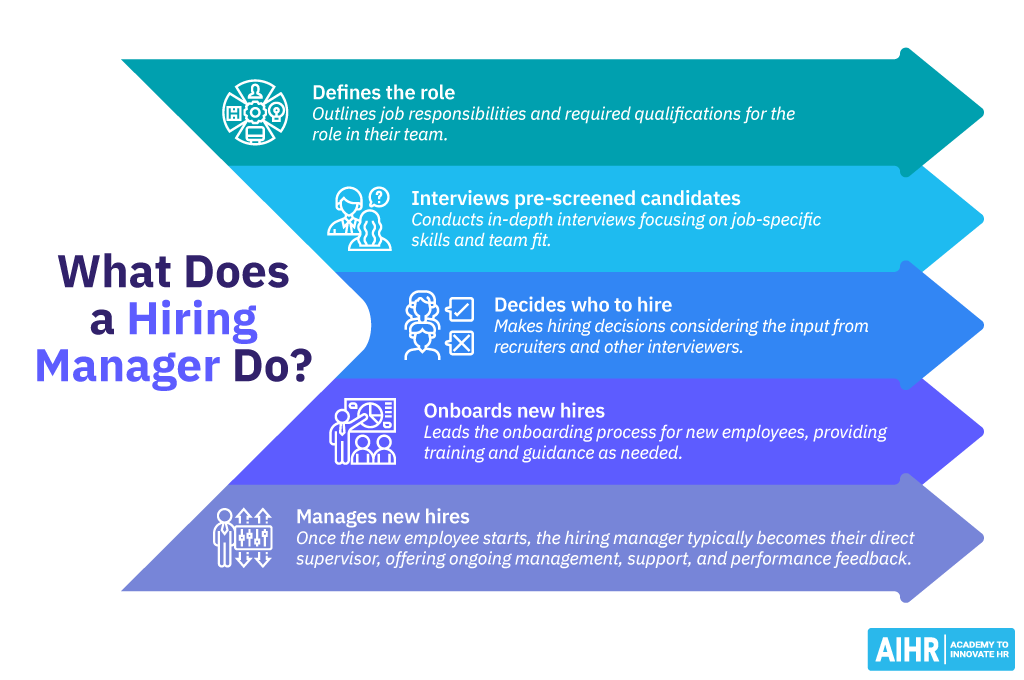 What Does a Hiring Manager Do?

Defines the role
Outlines job responsibilities and required qualifications for the role in their team.

Interviews pre-screened candidates
Conducts in-depth interviews focusing on job-specific skills and team fit.

Decides who to hire
Makes hiring decisions considering the input from recruiters and other interviewers.

Onboards new hires
Leads the onboarding process for new employees, providing training and guidance as needed.

Manages new hires
Once the new employee starts, the hiring manager typically becomes their direct supervisor, offering ongoing management, support, and performance feedback.

AIHR ACADEMY TO INNOVATE HR